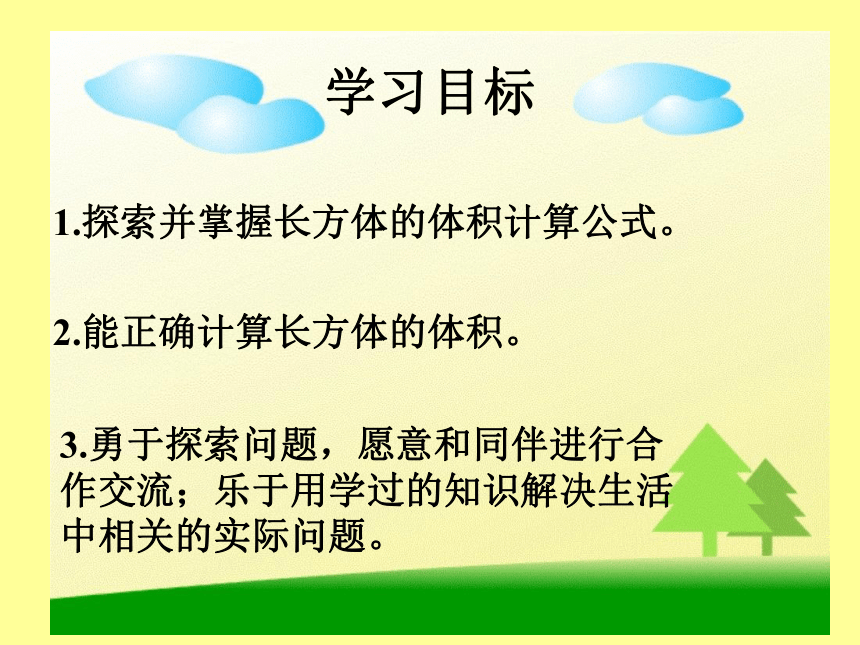 学习目标

1.探索并掌握长方体的体积计算公式。

2.能正确计算长方体的体积。

3.勇于探索问题，愿意和同伴进行合作交流；乐于用学过的知识解决生活中相关的实际问题。